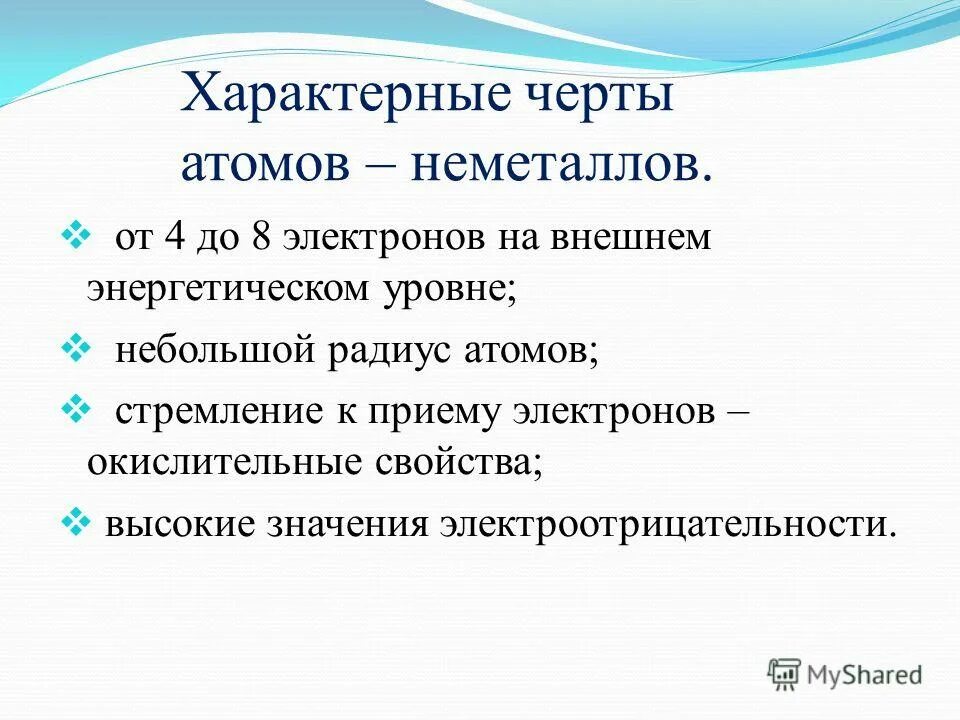 Характерные черты атомов – неметаллов.

❖ от 4 до 8 электронов на внешнем энергетическом уровне;

❖ небольшой радиус атомов;

❖ стремление к приему электронов – окислительные свойства;

❖ высокие значения электроотрицательности.

MyShared